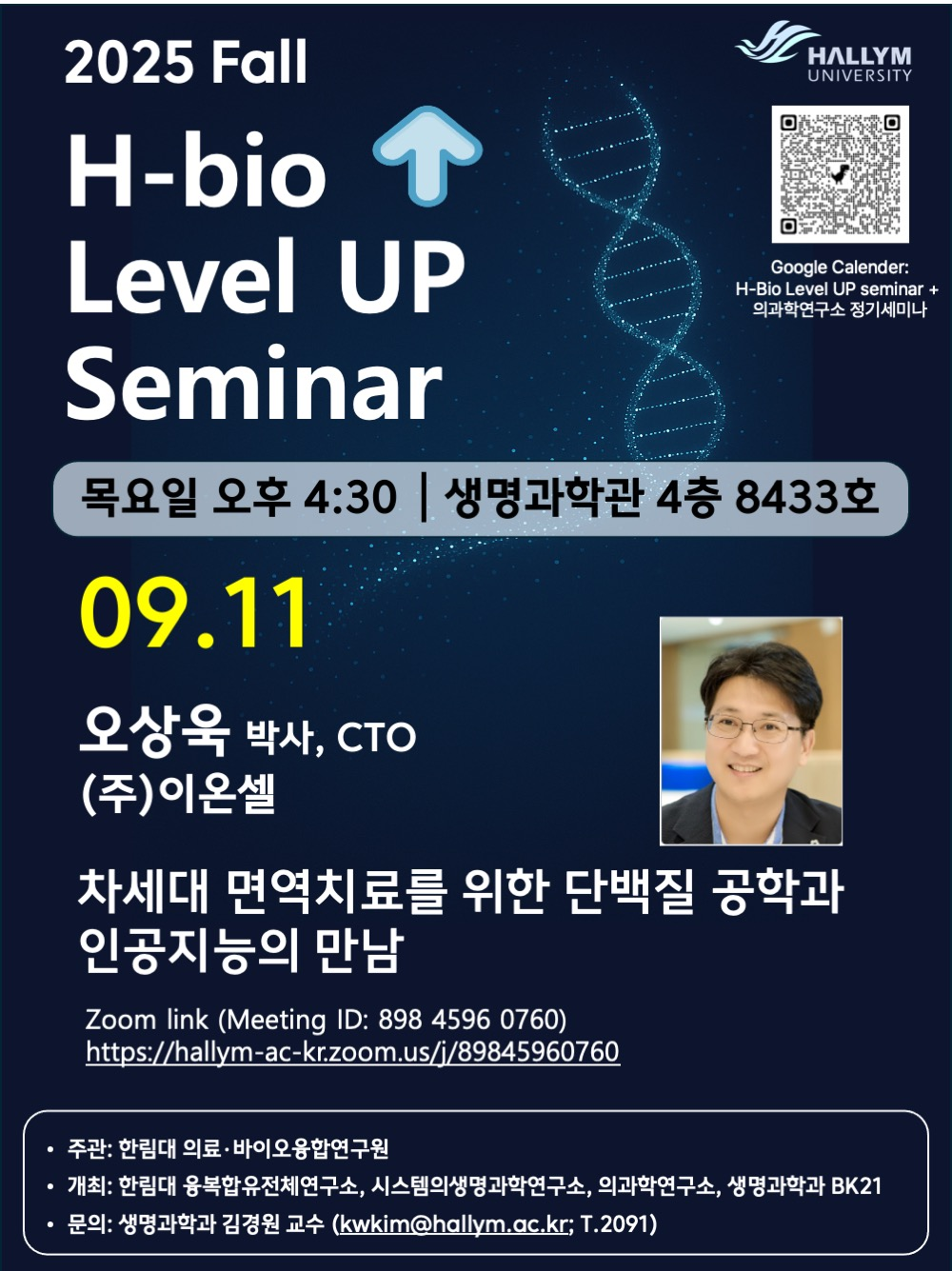 2025 Fall

H-bio Level UP Seminar

HALLYM UNIVERSITY

Google Calender:
H-Bio Level UP seminar + 의과학연구소 정기세미나

목요일 오후 4:30 | 생명과학관 4층 8433호

09.11

오상욱 박사, CTO
(주)이온셀

차세대 면역치료를 위한 단백질 공학과 인공지능의 만남

Zoom link (Meeting ID: 898 4596 0760)
https://hallym-ac-kr.zoom.us/j/89845960760

• 주관: 한림대 의료·바이오융합연구원
• 개최: 한림대 융복합유전체연구소, 시스템의생명과학연구소, 의과학연구소, 생명과학과 BK21
• 문의: 생명과학과 김경원 교수 (kwkim@hallym.ac.kr; T.2091)